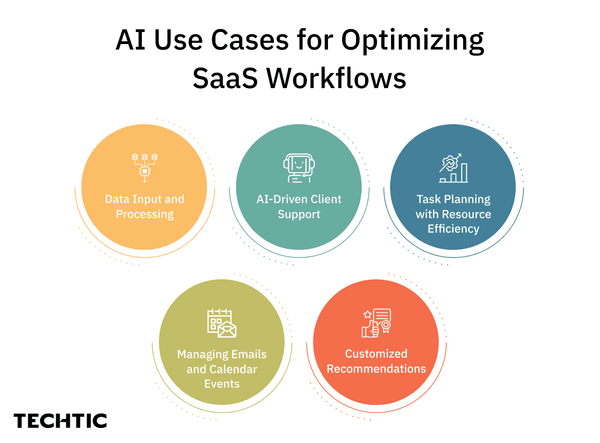 AI Use Cases for Optimizing SaaS Workflows

Data Input and Processing

AI-Driven Client Support

Task Planning with Resource Efficiency

Managing Emails and Calendar Events

Customized Recommendations

TECHTIC